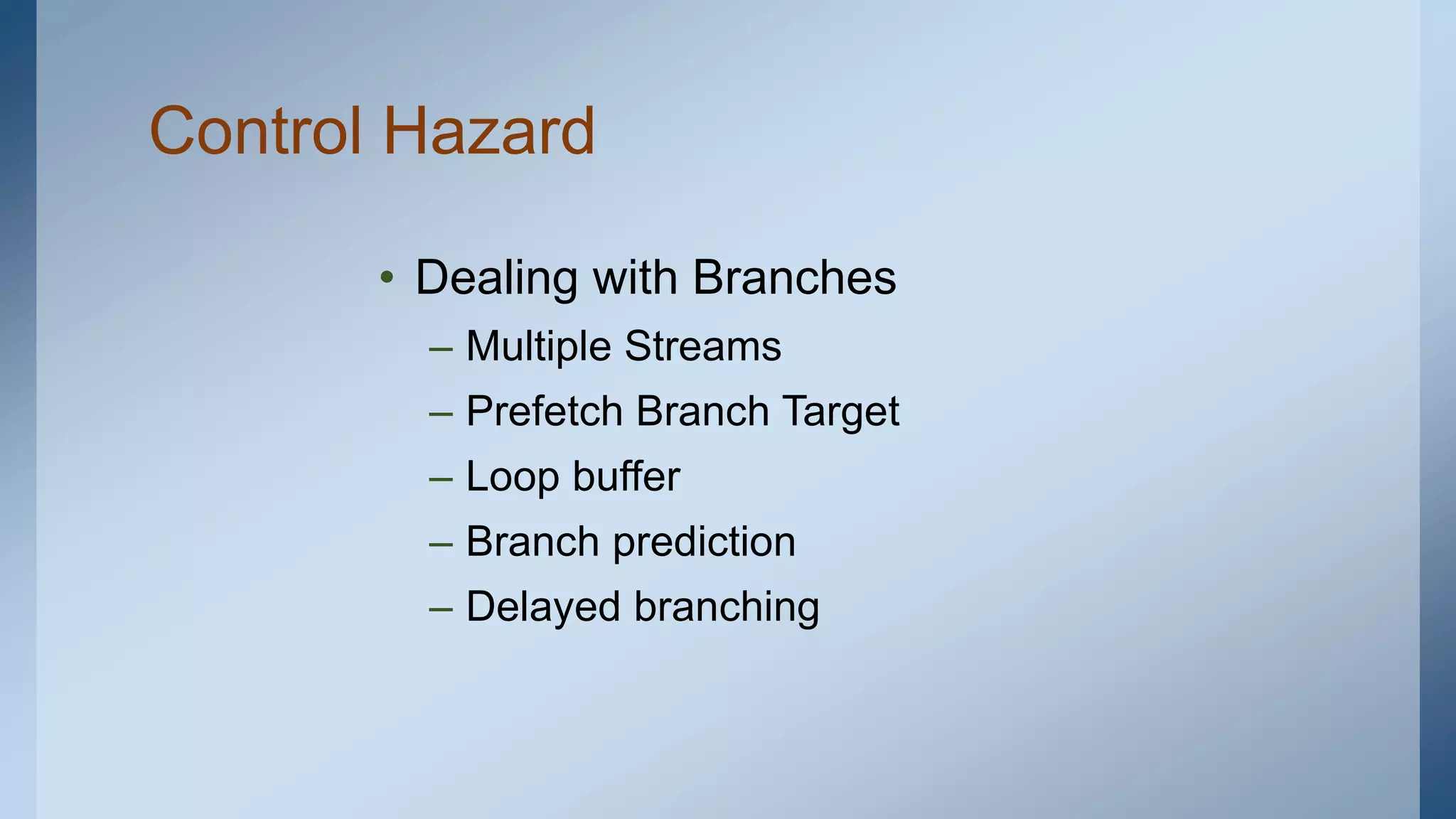 Control Hazard

• Dealing with Branches
  – Multiple Streams
  – Prefetch Branch Target
  – Loop buffer
  – Branch prediction
  – Delayed branching